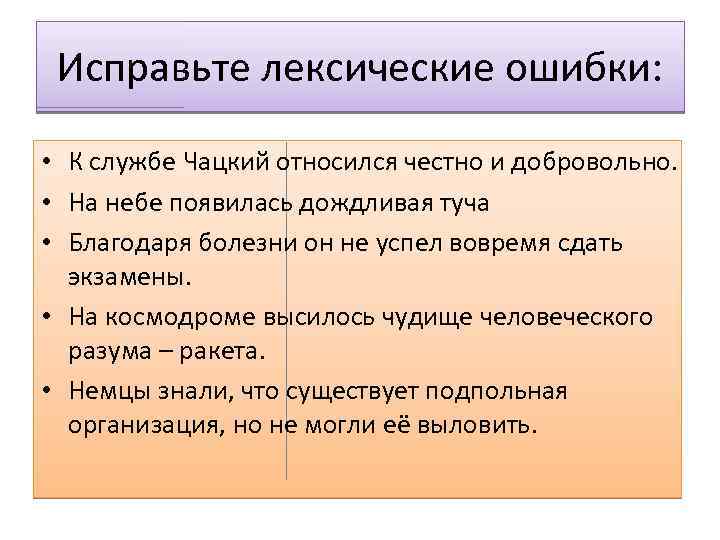 Исправьте лексические ошибки:

• К службе Чацкий относился честно и добровольно.
• На небе появилась дождливая туча
• Благодаря болезни он не успел вовремя сдать экзамены.
• На космодроме высилось чудище человеческого разума – ракета.
• Немцы знали, что существует подпольная организация, но не могли её выловить.